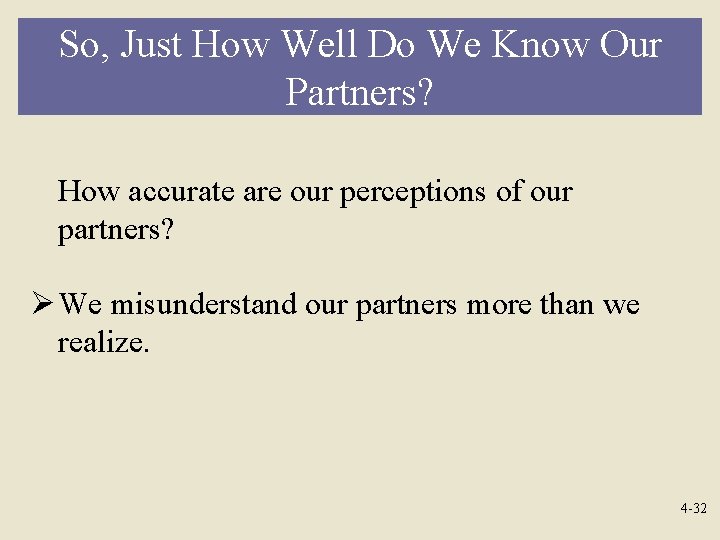 So, Just How Well Do We Know Our Partners?

How accurate are our perceptions of our partners?

➢ We misunderstand our partners more than we realize.

4-32